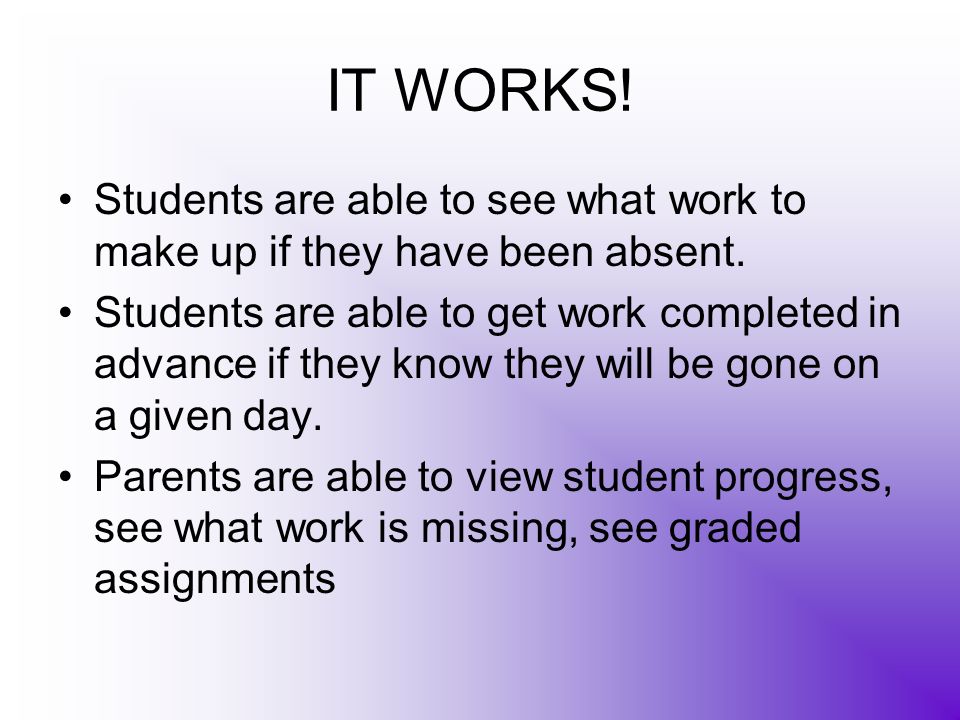 IT WORKS!

• Students are able to see what work to make up if they have been absent.
• Students are able to get work completed in advance if they know they will be gone on a given day.
• Parents are able to view student progress, see what work is missing, see graded assignments